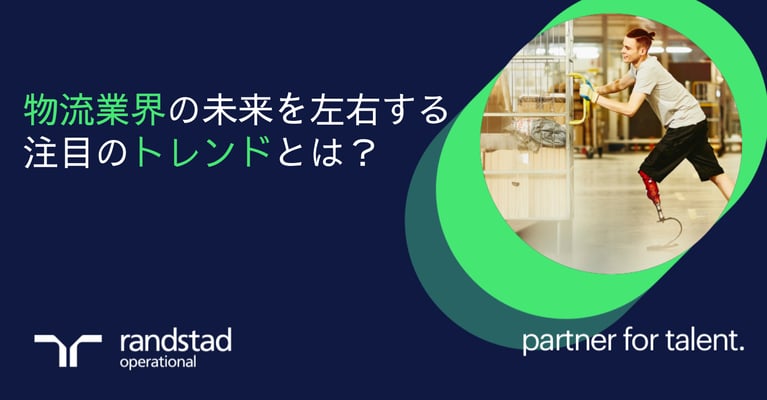 物流業界の未来を左右する
注目のトレンドとは？

randstad
operational

partner for talent.